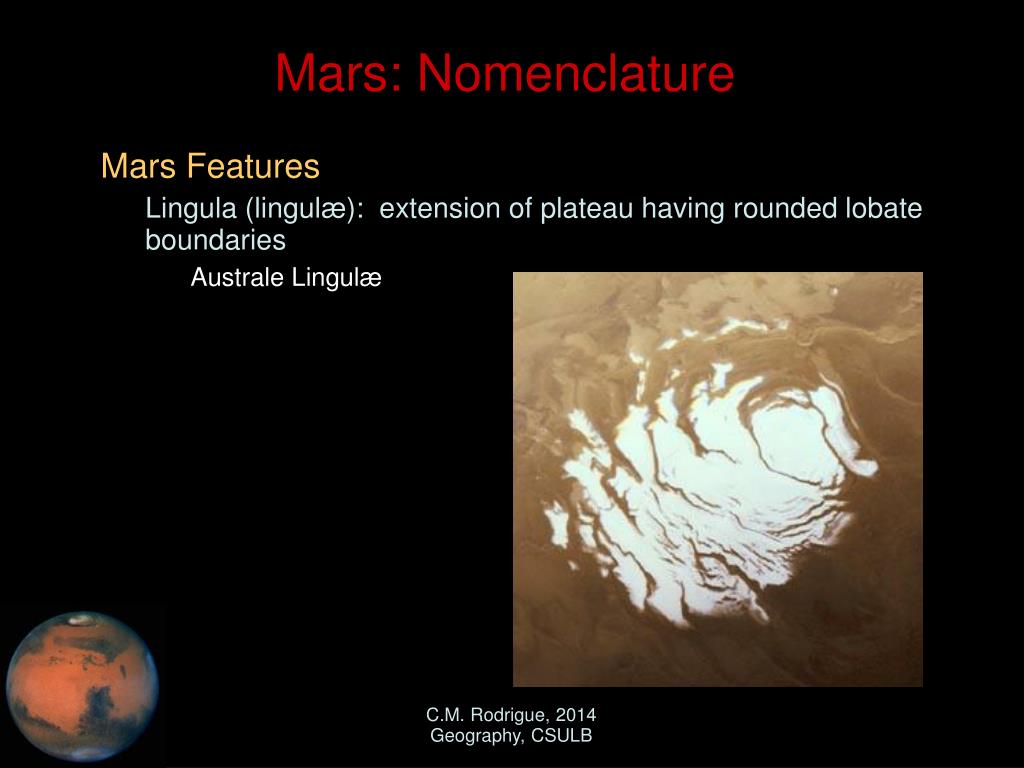 Mars: Nomenclature

Mars Features

Lingula (lingulæ): extension of plateau having rounded lobate boundaries

Australe Lingulæ

C.M. Rodrigue, 2014
Geography, CSULB